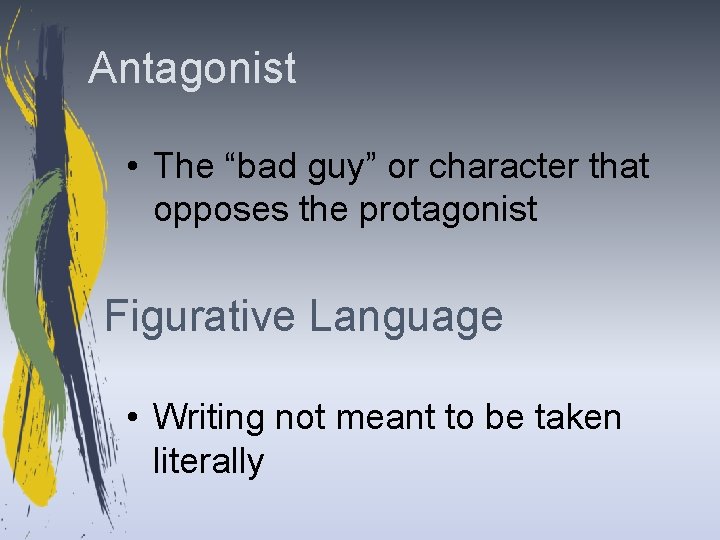 Antagonist

• The “bad guy” or character that opposes the protagonist

Figurative Language

• Writing not meant to be taken literally